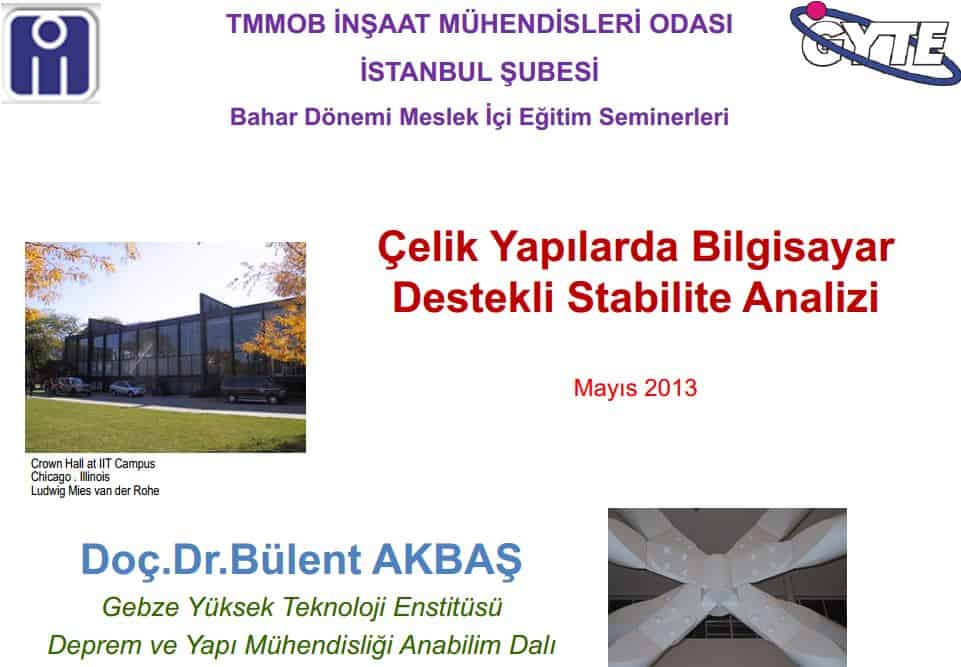 TMMOB İNŞAAT MÜHENDİSLERİ ODASI
İSTANBUL ŞUBESİ
Bahar Dönemi Meslek İçi Eğitim Seminerleri

GYTE

Çelik Yapılarda Bilgisayar Destekli Stabilite Analizi

Mayıs 2013

Crown Hall at IIT Campus
Chicago . Illinois
Ludwig Mies van der Rohe

Doç.Dr.Bülent AKBAŞ
Gebze Yüksek Teknoloji Enstitüsü
Deprem ve Yapı Mühendisliği Anabilim Dalı